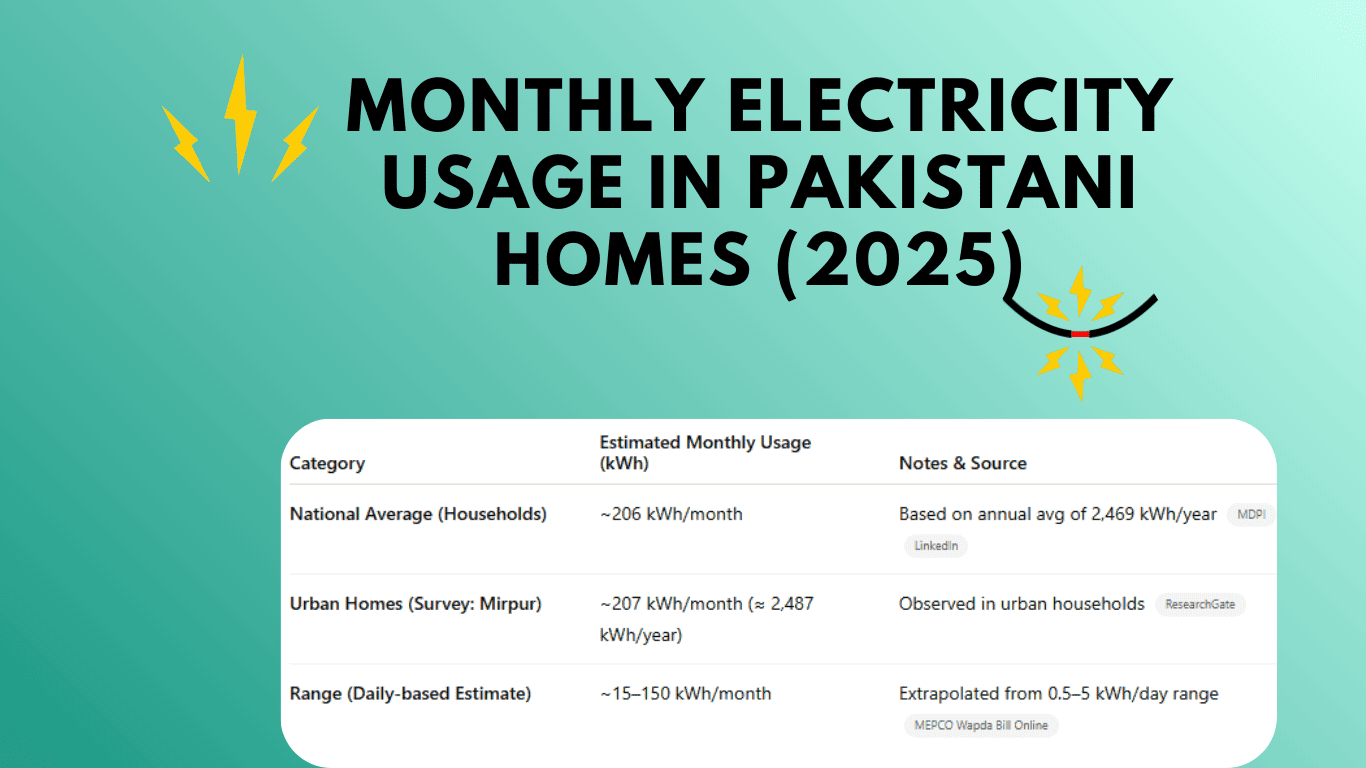 MONTHLY ELECTRICITY USAGE IN PAKISTANI HOMES (2025)

| Category | Estimated Monthly Usage (kWh) | Notes & Source |
|---|---|---|
| National Average (Households) | ~206 kWh/month | Based on annual avg of 2,469 kWh/year MDPI LinkedIn |
| Urban Homes (Survey: Mirpur) | ~207 kWh/month (≈ 2,487 kWh/year) | Observed in urban households ResearchGate |
| Range (Daily-based Estimate) | ~15–150 kWh/month | Extrapolated from 0.5–5 kWh/day range MEPCO Wapda Bill Online |